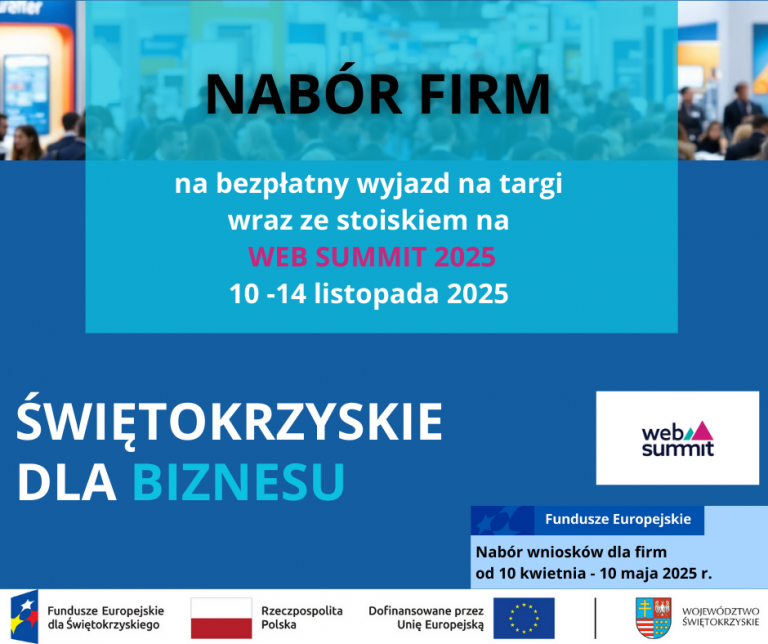 NABÓR FIRM

na bezpłatny wyjazd na targi wraz ze stoiskiem na WEB SUMMIT 2025 10 -14 listopada 2025

ŚWIĘTOKRZYSKIE DLA BIZNESU

web summit

Fundusze Europejskie

Nabór wniosków dla firm od 10 kwietnia - 10 maja 2025 r.

Fundusze Europejskie dla Świętokrzyskiego

Rzeczpospolita Polska

Dofinansowane przez Unię Europejską

WOJEWÓDZTWO ŚWIĘTOKRZYSKIE